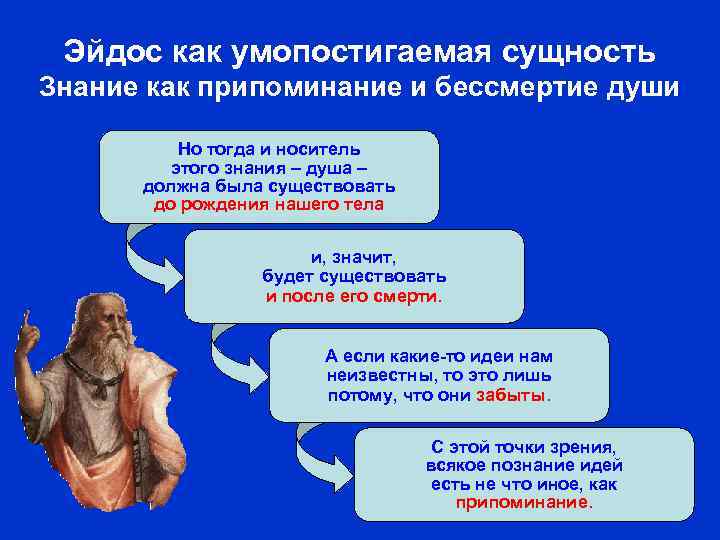 Эйдос как умопостигаемая сущность
Знание как припоминание и бессмертие души

Но тогда и носитель этого знания – душа – должна была существовать до рождения нашего тела

и, значит, будет существовать и после его смерти.

А если какие-то идеи нам неизвестны, то это лишь потому, что они забыты.

С этой точки зрения, всякое познание идей есть не что иное, как припоминание.